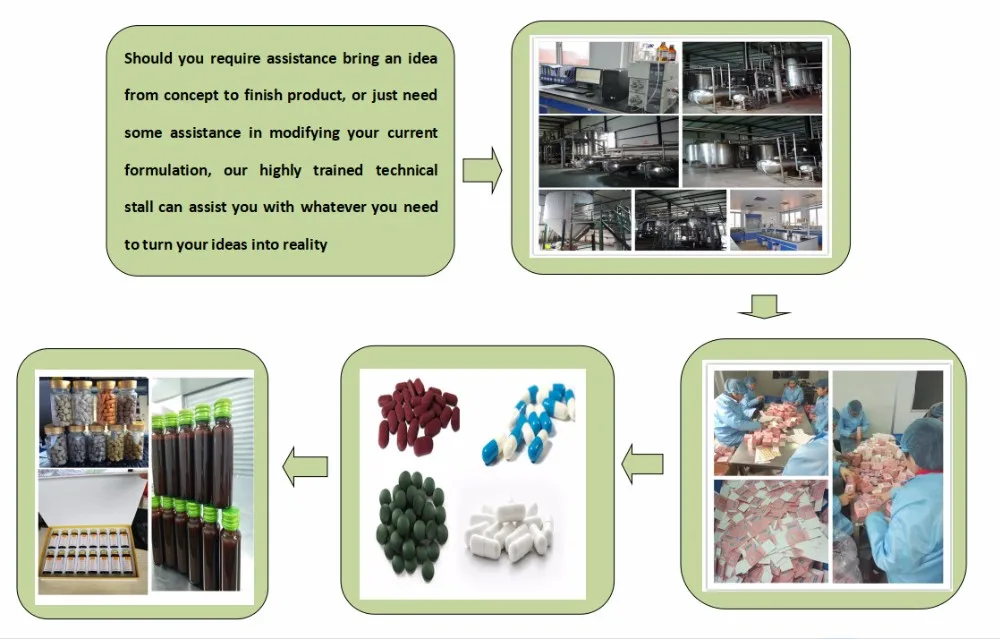 Should you require assistance bring an idea from concept to finish product, or just need some assistance in modifying your current formulation, our highly trained technical stall can assist you with whatever you need to turn your ideas into reality